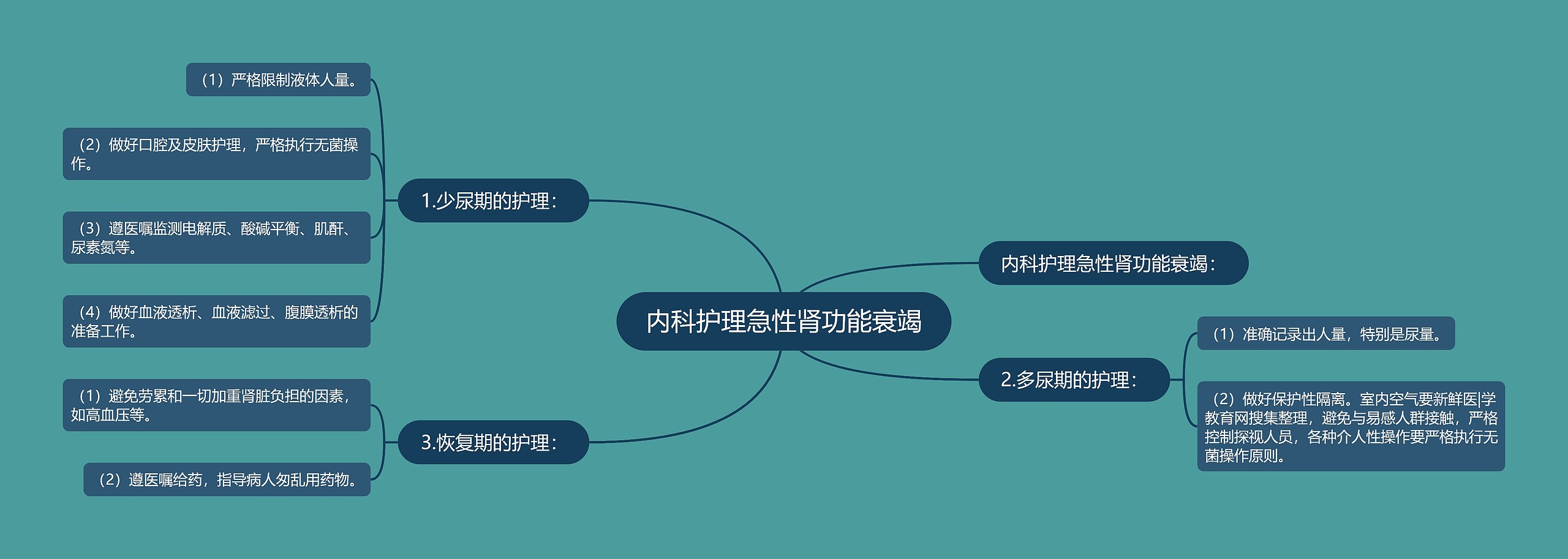 内科护理急性肾功能衰竭

内科护理急性肾功能衰竭：

1.少尿期的护理：

（1）严格限制液体人量。

（2）做好口腔及皮肤护理，严格执行无菌操作。

（3）遵医嘱监测电解质、酸碱平衡、肌酐、尿素氮等。

（4）做好血液透析、血液滤过、腹膜透析的准备工作。

2.多尿期的护理：

（1）准确记录出人量，特别是尿量。

（2）做好保护性隔离。室内空气要新鲜医|学教育网搜集整理，避免与易感人群接触，严格控制探视人员，各种介人性操作要严格执行无菌操作原则。

3.恢复期的护理：

（1）避免劳累和一切加重肾脏负担的因素，如高血压等。

（2）遵医嘱给药，指导病人勿乱用药物。